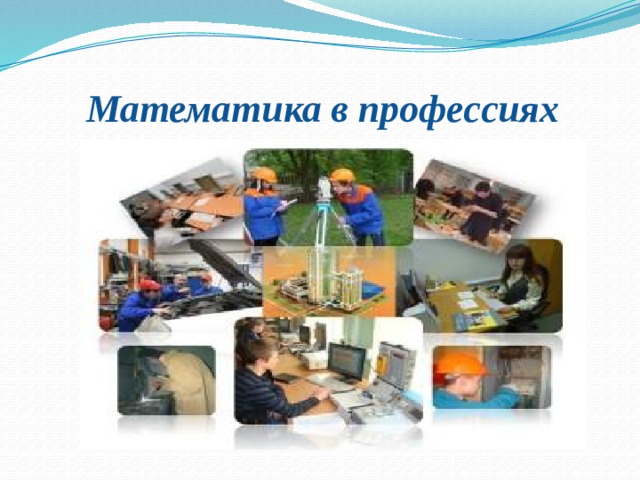 Математика в профессиях